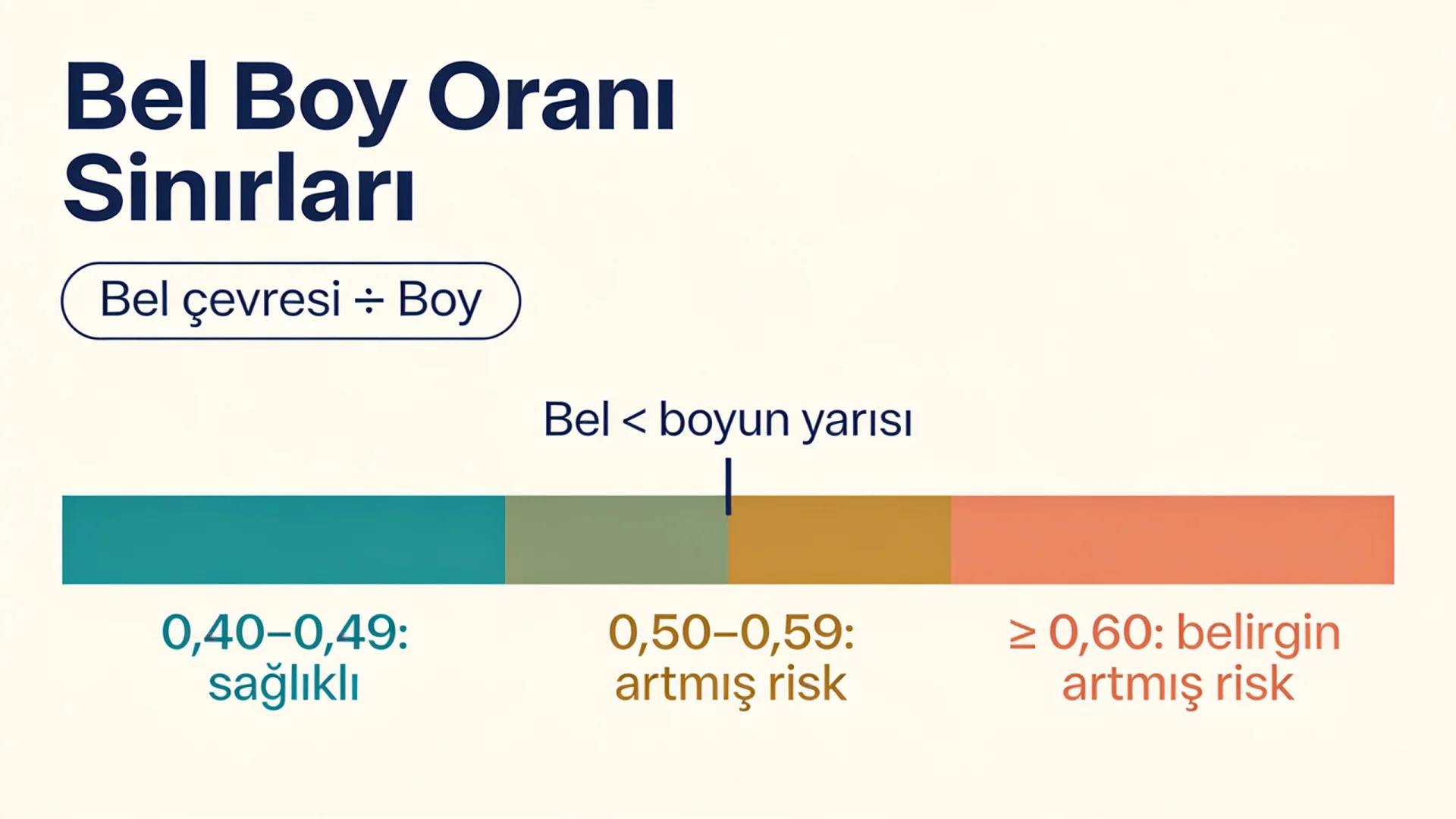 Bel Boy Oranı Sınırları

Bel çevresi ÷ Boy

Bel < boyun yarısı

0,40–0,49: sağlıklı

0,50–0,59: artmış risk

≥ 0,60: belirgin artmış risk